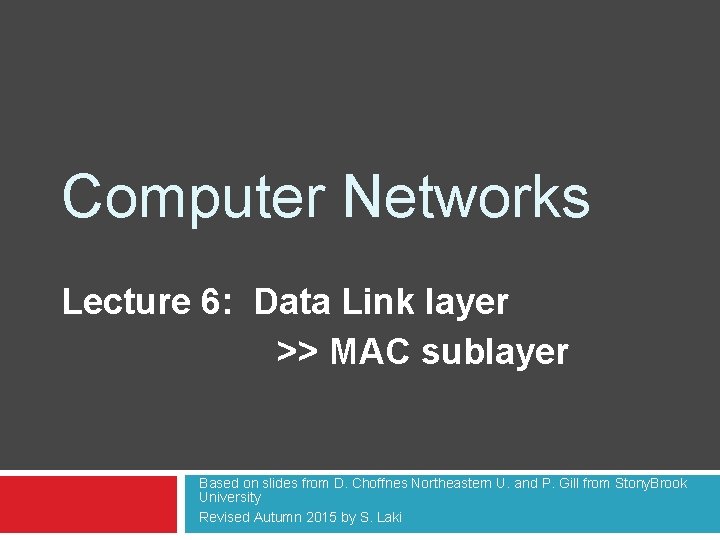 Computer Networks

Lecture 6: Data Link layer
>> MAC sublayer

Based on slides from D. Choffnes Northeastern U. and P. Gill from StonyBrook University
Revised Autumn 2015 by S. Laki